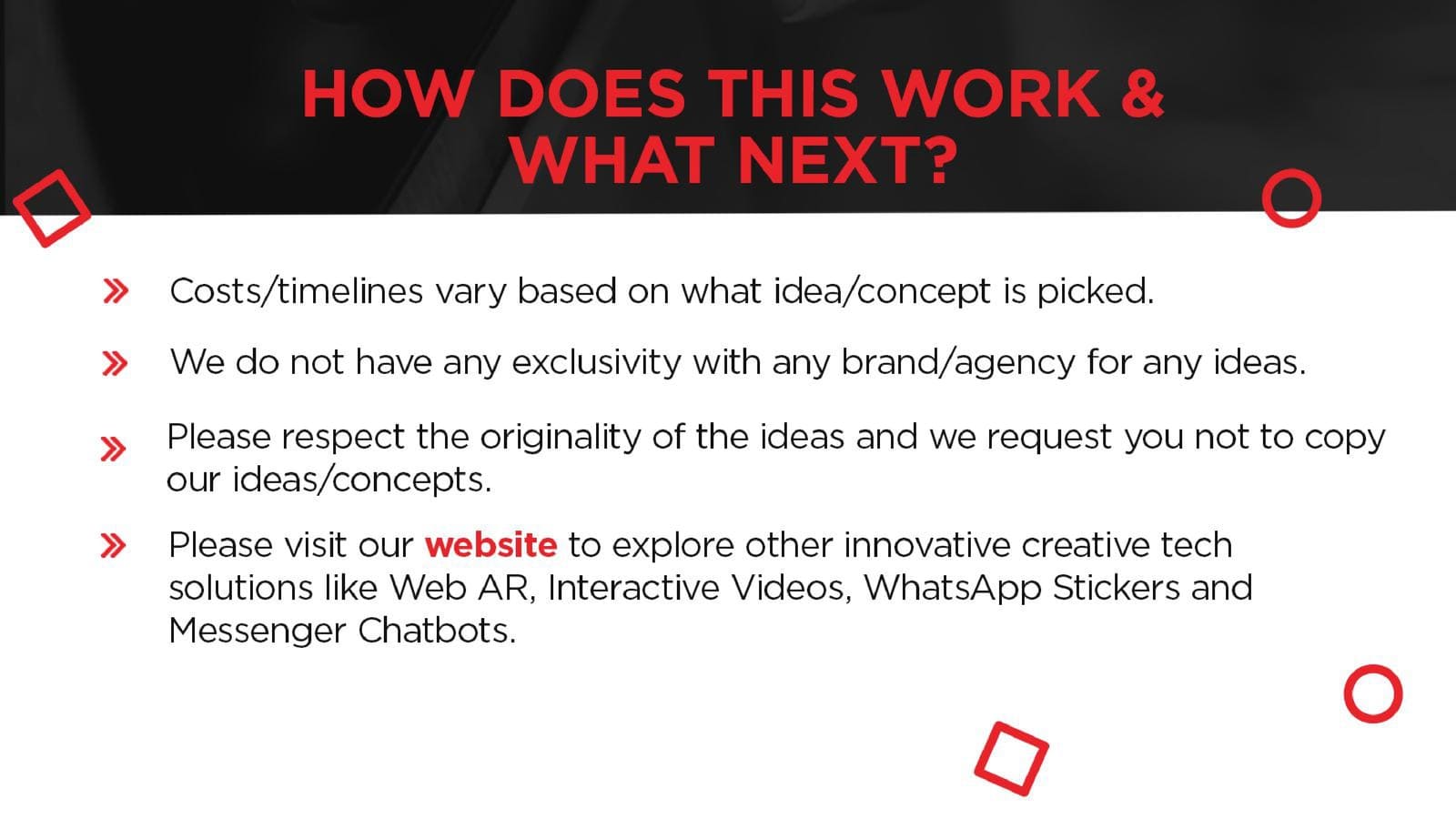 HOW DOES THIS WORK & WHAT NEXT?

» Costs/timelines vary based on what idea/concept is picked.

» We do not have any exclusivity with any brand/agency for any ideas.

» Please respect the originality of the ideas and we request you not to copy our ideas/concepts.

» Please visit our website to explore other innovative creative tech solutions like Web AR, Interactive Videos, WhatsApp Stickers and Messenger Chatbots.